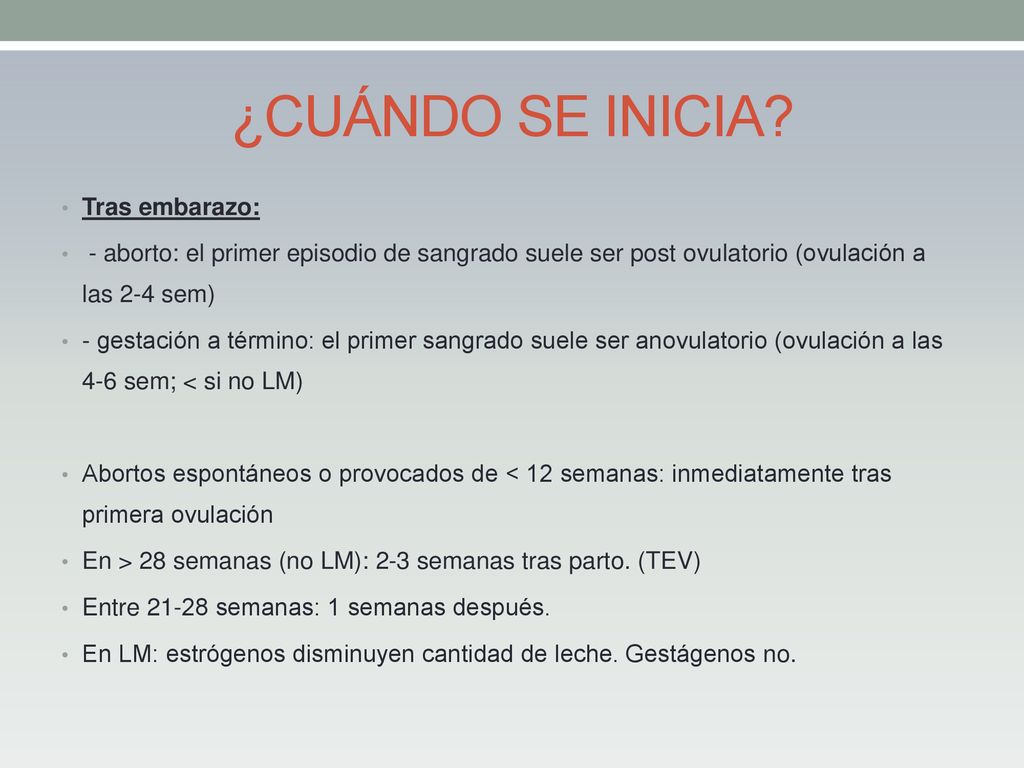 ¿CUÁNDO SE INICIA?

• Tras embarazo:

• - aborto: el primer episodio de sangrado suele ser post ovulatorio (ovulación a las 2-4 sem)

• - gestación a término: el primer sangrado suele ser anovulatorio (ovulación a las 4-6 sem; < si no LM)

• Abortos espontáneos o provocados de < 12 semanas: inmediatamente tras primera ovulación

• En > 28 semanas (no LM): 2-3 semanas tras parto. (TEV)

• Entre 21-28 semanas: 1 semanas después.

• En LM: estrógenos disminuyen cantidad de leche. Gestágenos no.